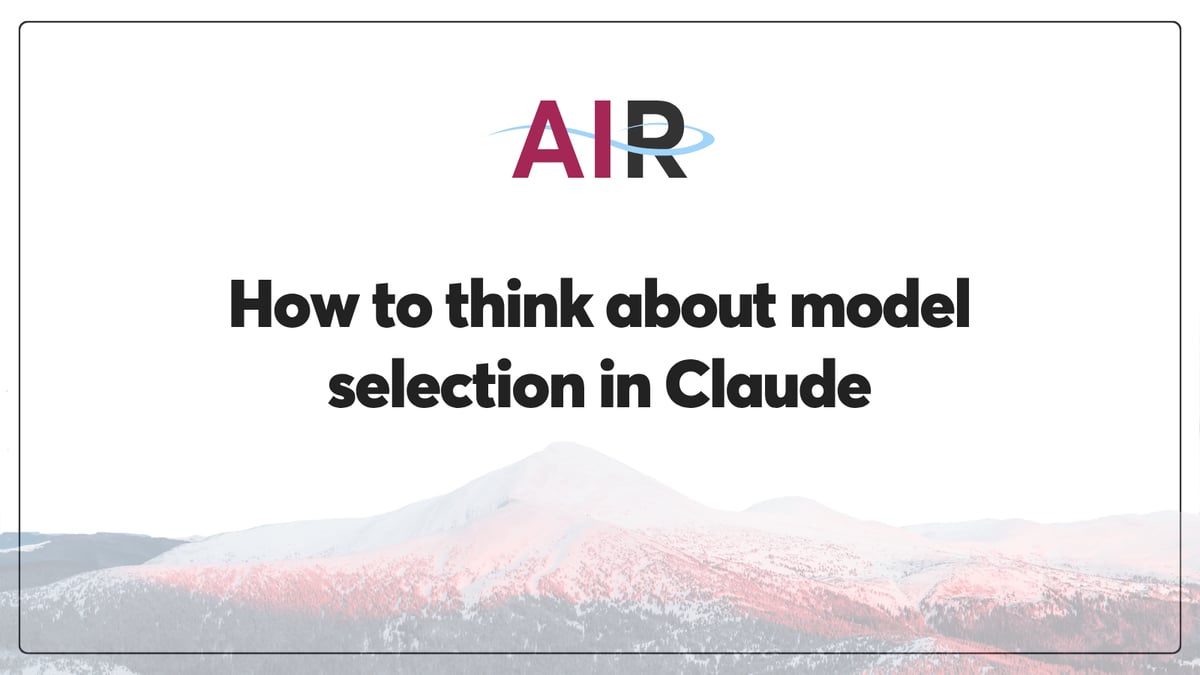 AIR

How to think about model selection in Claude